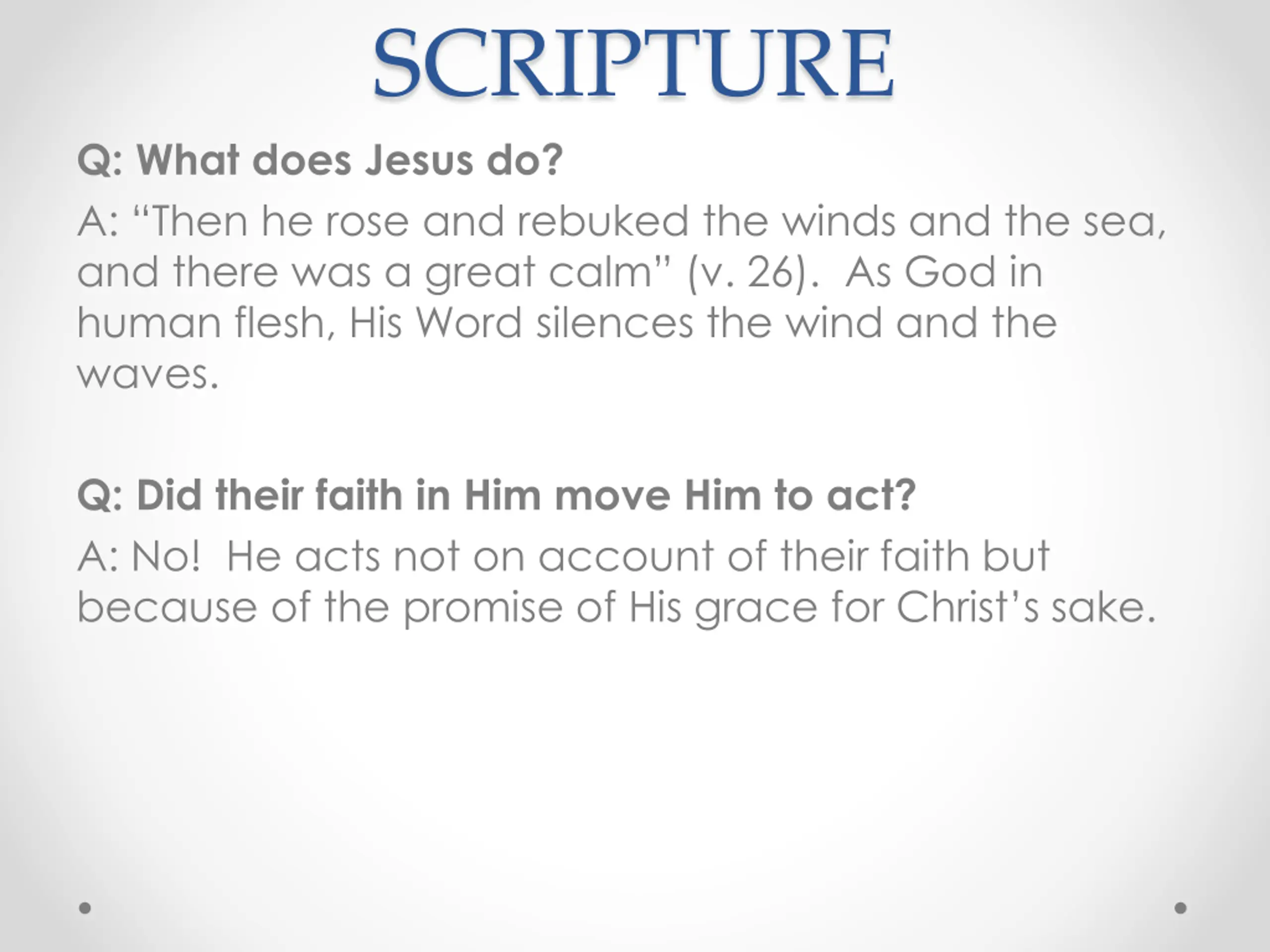 SCRIPTURE

Q: What does Jesus do?

A: “Then he rose and rebuked the winds and the sea, and there was a great calm” (v. 26). As God in human flesh, His Word silences the wind and the waves.

Q: Did their faith in Him move Him to act?

A: No! He acts not on account of their faith but because of the promise of His grace for Christ’s sake.